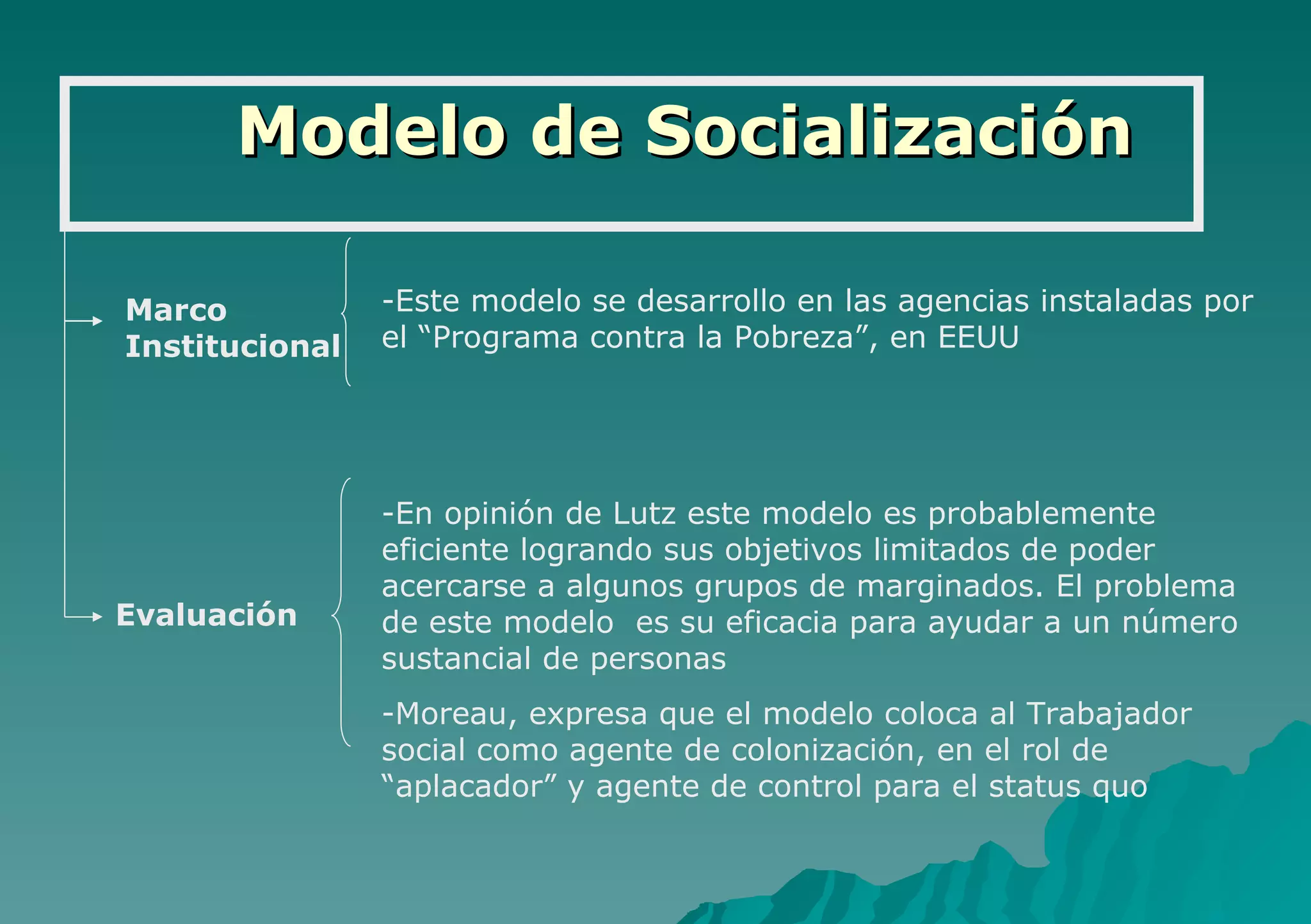 Modelo de Socialización

Marco Institucional

-Este modelo se desarrollo en las agencias instaladas por el “Programa contra la Pobreza”, en EEUU

Evaluación

-En opinión de Lutz este modelo es probablemente eficiente logrando sus objetivos limitados de poder acercarse a algunos grupos de marginados. El problema de este modelo es su eficacia para ayudar a un número sustancial de personas

-Moreau, expresa que el modelo coloca al Trabajador social como agente de colonización, en el rol de “aplacador” y agente de control para el status quo